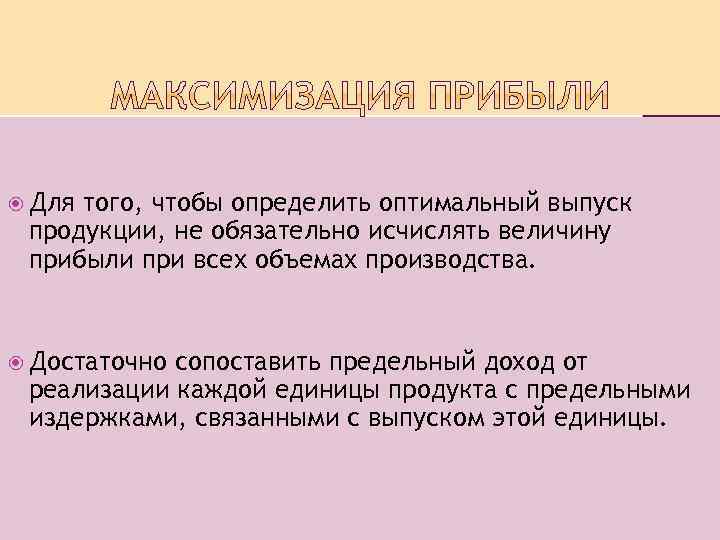 МАКСИМИЗАЦИЯ ПРИБЫЛИ

Для того, чтобы определить оптимальный выпуск продукции, не обязательно исчислять величину прибыли при всех объемах производства.

Достаточно сопоставить предельный доход от реализации каждой единицы продукта с предельными издержками, связанными с выпуском этой единицы.